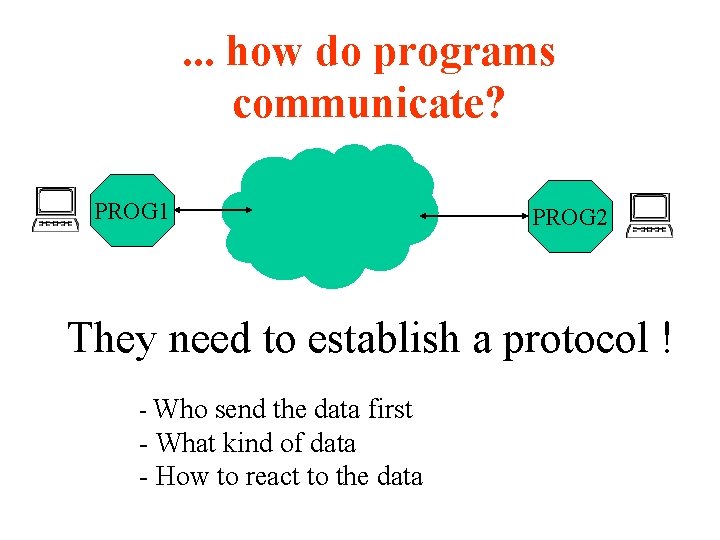 ... how do programs communicate?

PROG1

PROG2

They need to establish a protocol !

- Who send the data first
- What kind of data
- How to react to the data